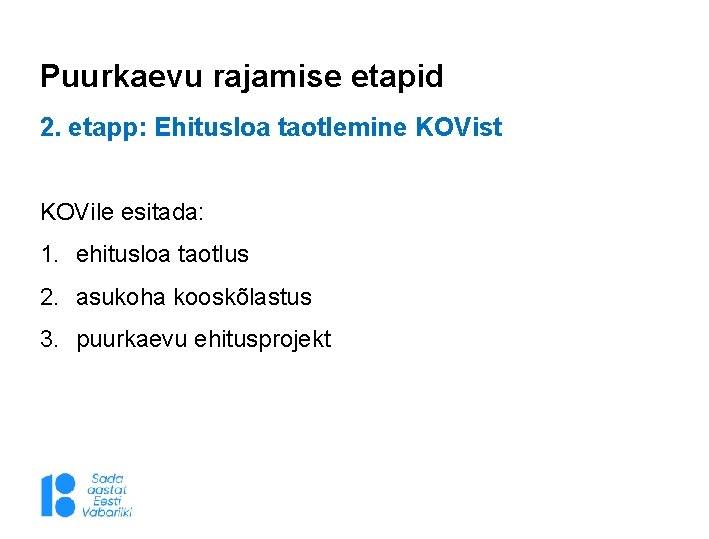 Puurkaevu rajamise etapid

2. etapp: Ehitusloa taotlemine KOVist

KOVile esitada:

1. ehitusloa taotlus
2. asukoha kooskõlastus
3. puurkaevu ehitusprojekt

Sada aastat Eesti Vabariiki